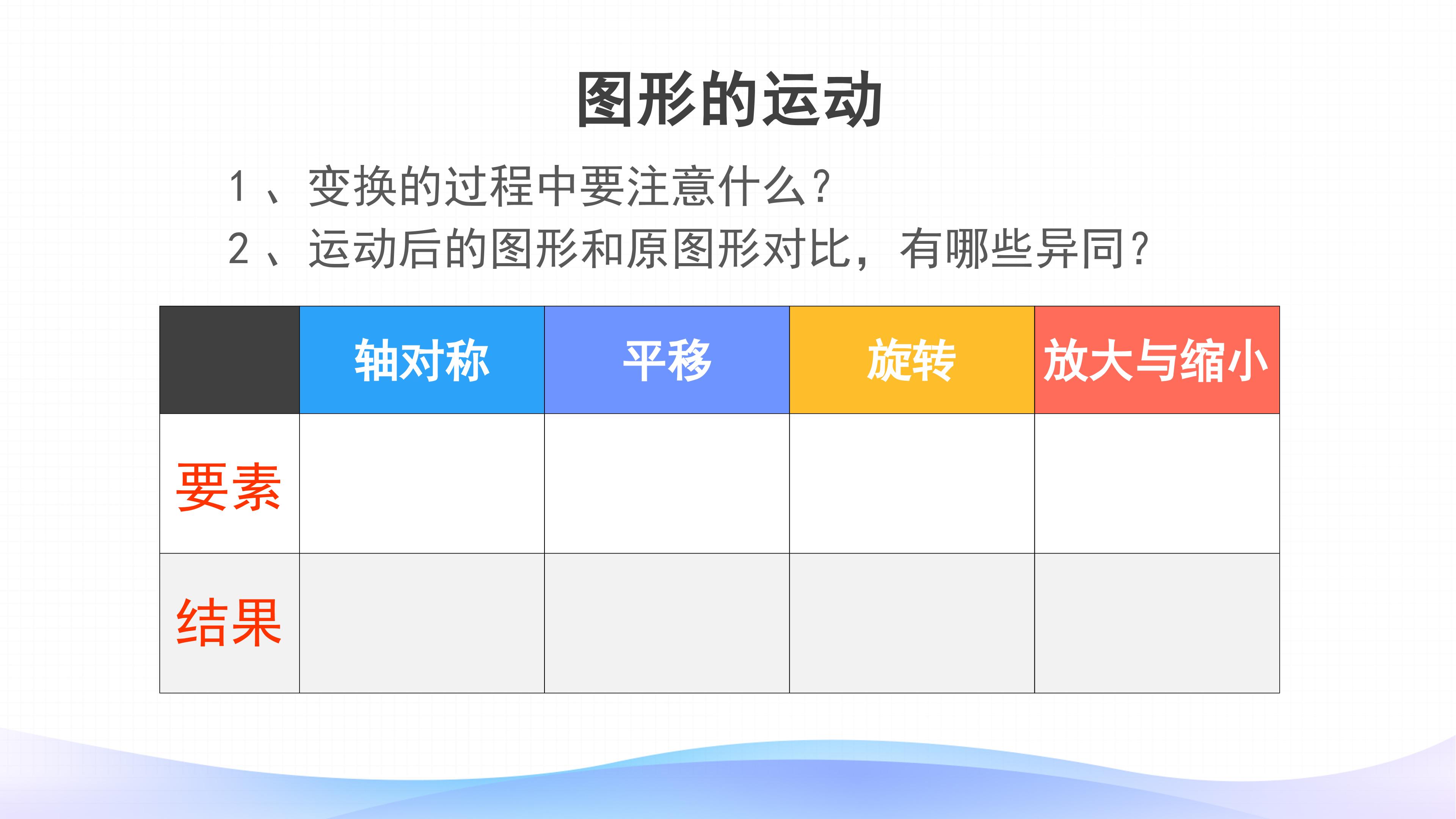 图形的运动

1、变换的过程中要注意什么?

2、运动后的图形和原图形对比，有哪些异同?

|  | 轴对称 | 平移 | 旋转 | 放大与缩小 |
|---|---|---|---|---|
| 要素 |  |  |  |  |
| 结果 |  |  |  |  |